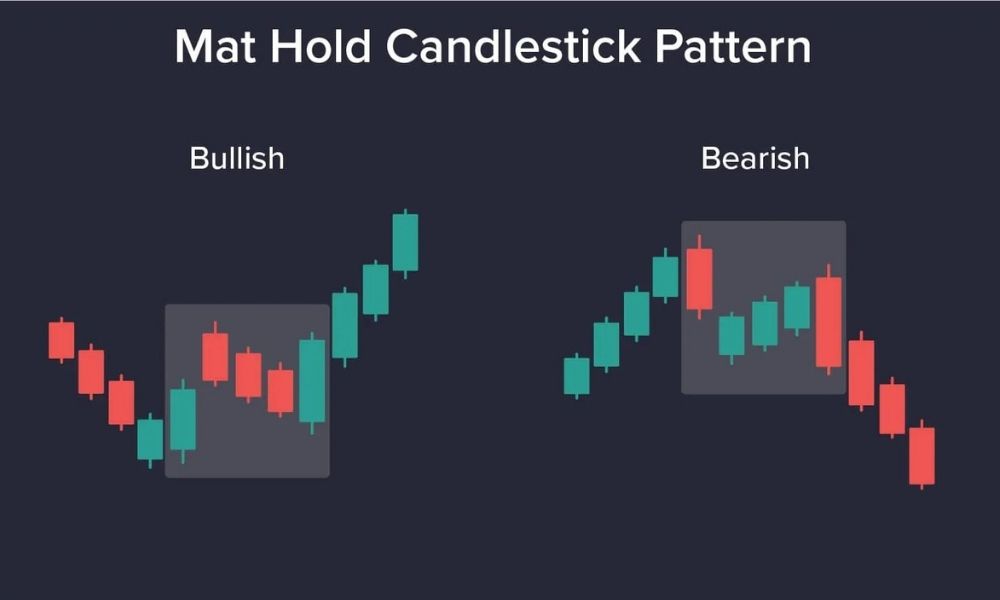 Mat Hold Candlestick Pattern

Bullish

Bearish